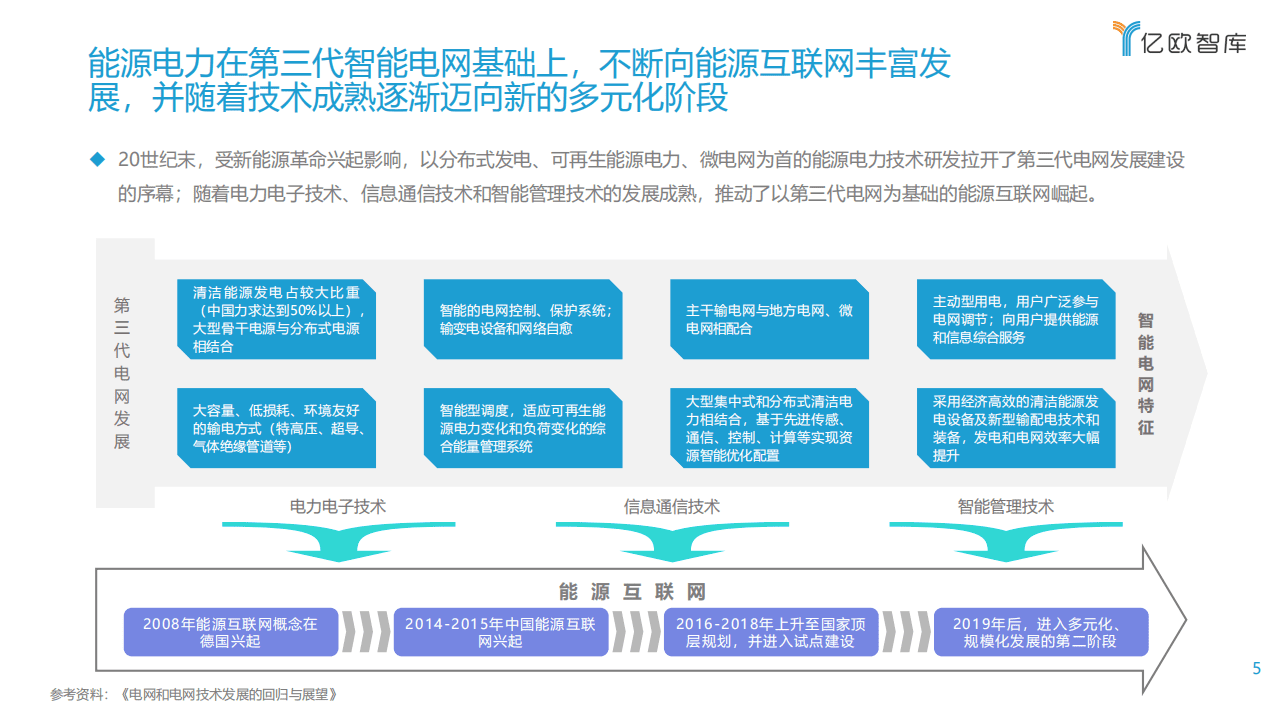 亿欧智库

能源电力在第三代智能电网基础上，不断向能源互联网丰富发展，并随着技术成熟逐渐迈向新的多元化阶段

◆ 20世纪末，受新能源革命兴起影响，以分布式发电、可再生能源电力、微电网为首的能源电力技术研发拉开了第三代电网发展建设的序幕；随着电力电子技术、信息通信技术和智能管理技术的发展成熟，推动了以第三代电网为基础的能源互联网崛起。

第三代电网发展

清洁能源发电占较大比重（中国力求达到50%以上），大型骨干电源与分布式电源相结合

智能的电网控制、保护系统；输变电设备和网络自愈

主干输电网与地方电网、微电网相配合

主动型用电，用户广泛参与电网调节；向用户提供能源和信息综合服务

大容量、低损耗、环境友好的输电方式（特高压、超导、气体绝缘管道等）

智能型调度，适应可再生能源电力变化和负荷变化的综合能量管理系统

大型集中式和分布式清洁电力相结合，基于先进传感、通信、控制、计算等实现资源智能优化配置

采用经济高效的清洁能源发电设备及新型输配电技术和装备，发电和电网效率大幅提升

智能电网特征

电力电子技术

信息通信技术

智能管理技术

能源互联网

2008年能源互联网概念在德国兴起

2014-2015年中国能源互联网兴起

2016-2018年上升至国家顶层规划，并进入试点建设

2019年后，进入多元化、规模化发展的第二阶段

5

参考资料：《电网和电网技术发展的回归与展望》